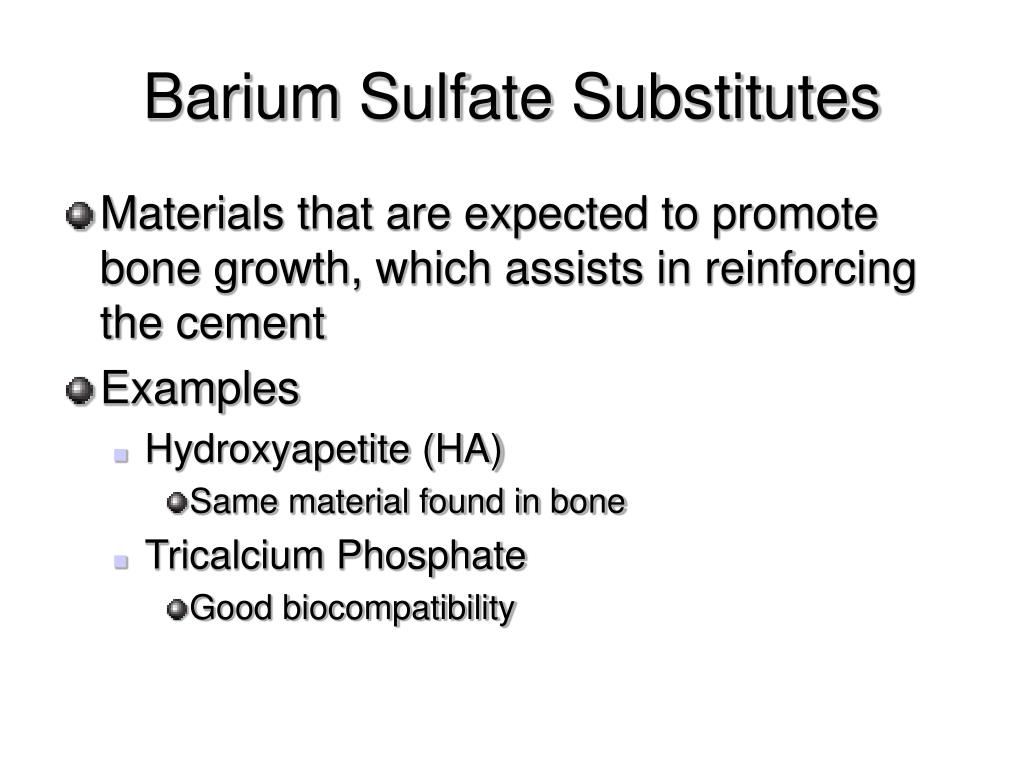 Barium Sulfate Substitutes

Materials that are expected to promote bone growth, which assists in reinforcing the cement

Examples

Hydroxyapetite (HA)

Same material found in bone

Tricalcium Phosphate

Good biocompatibility